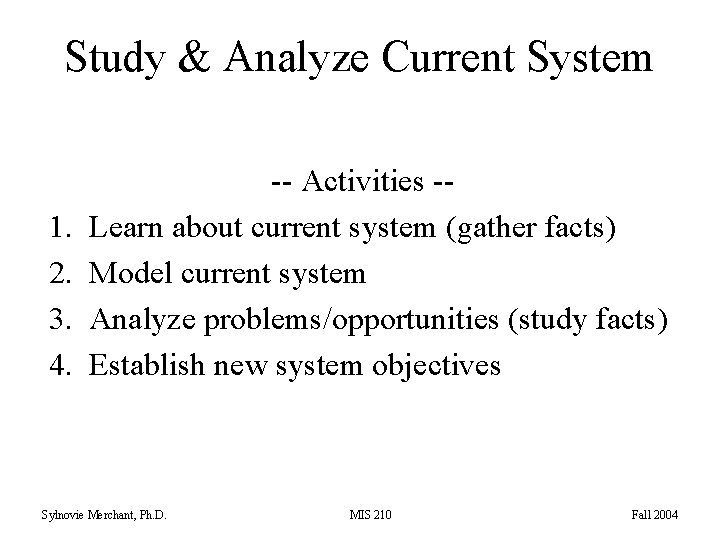 Study & Analyze Current System

-- Activities --

1. Learn about current system (gather facts)
2. Model current system
3. Analyze problems/opportunities (study facts)
4. Establish new system objectives

Sylnovie Merchant, Ph.D.

MIS 210

Fall 2004